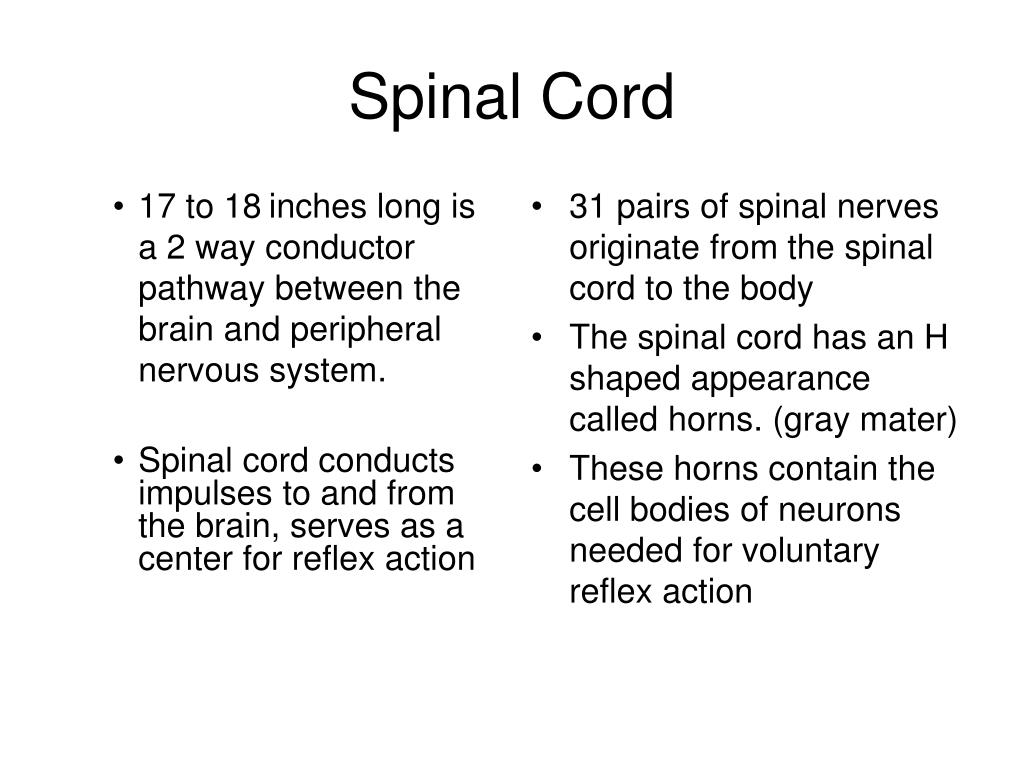 Spinal Cord

• 17 to 18 inches long is a 2 way conductor pathway between the brain and peripheral nervous system.

• Spinal cord conducts impulses to and from the brain, serves as a center for reflex action

• 31 pairs of spinal nerves originate from the spinal cord to the body

• The spinal cord has an H shaped appearance called horns. (gray mater)

• These horns contain the cell bodies of neurons needed for voluntary reflex action